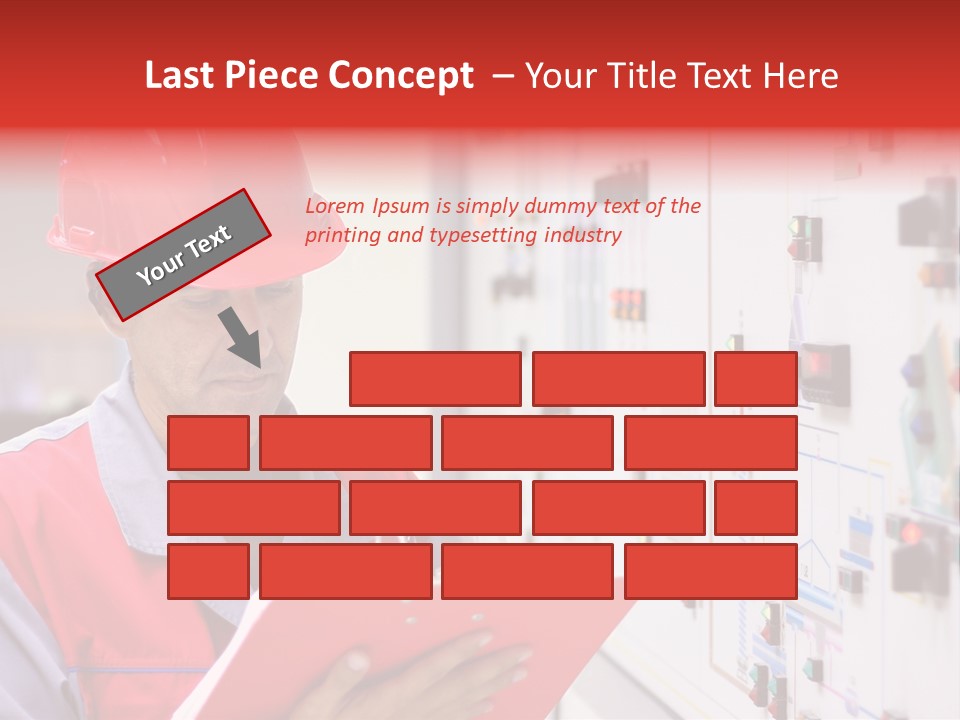 Last Piece Concept – Your Title Text Here

Your Text

Lorem Ipsum is simply dummy text of the printing and typesetting industry